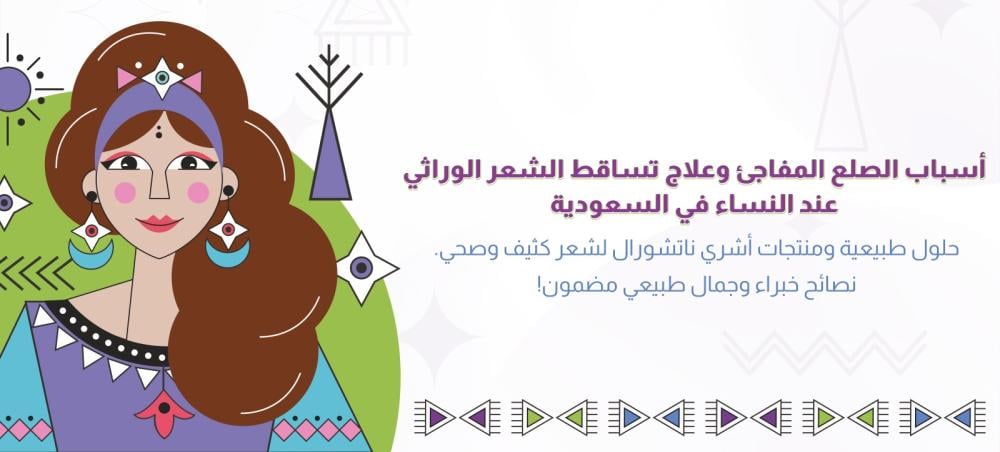 أسباب الصلع المفاجئ وعلاج تساقط الشعر الوراثي عند النساء في السعودية

حلول طبيعية ومنتجات أشري ناتشورال لشعر كثيف وصحي.
نصائح خبراء وجمال طبيعي مضمون!